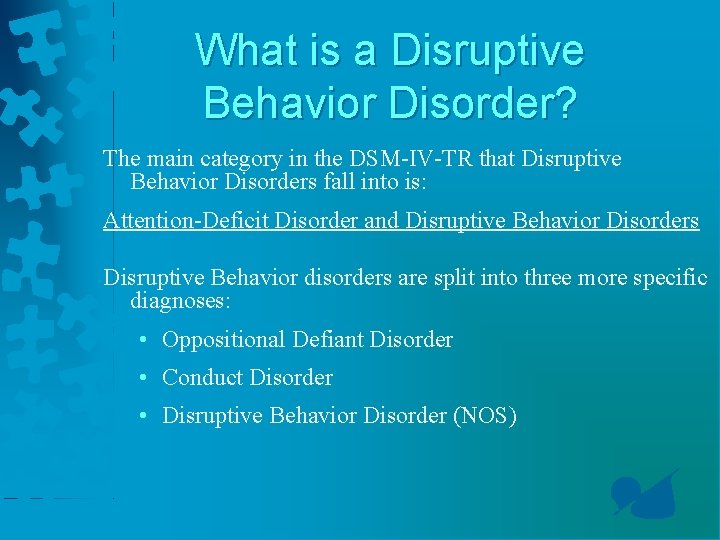 What is a Disruptive Behavior Disorder?

The main category in the DSM-IV-TR that Disruptive Behavior Disorders fall into is:

Attention-Deficit Disorder and Disruptive Behavior Disorders

Disruptive Behavior disorders are split into three more specific diagnoses:

• Oppositional Defiant Disorder
• Conduct Disorder
• Disruptive Behavior Disorder (NOS)